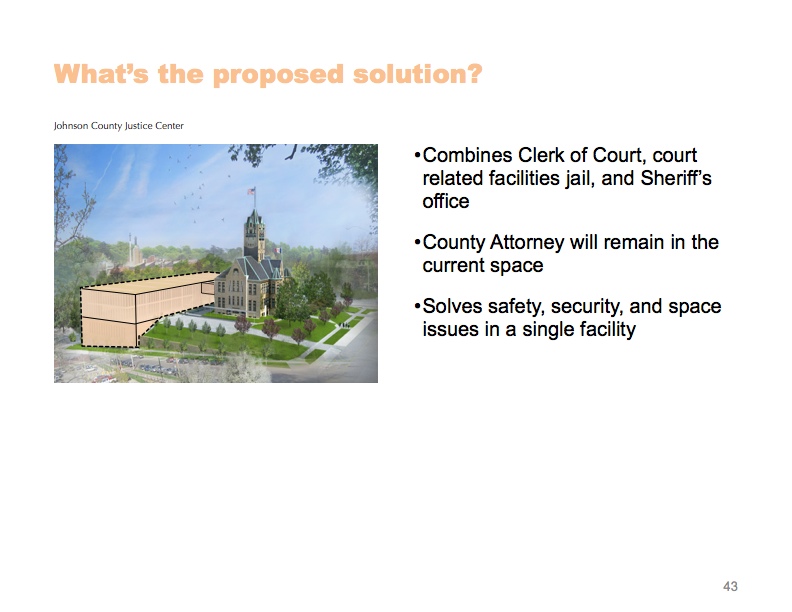 What's the proposed solution?

Johnson County Justice Center

•Combines Clerk of Court, court related facilities jail, and Sheriff's office

•County Attorney will remain in the current space

•Solves safety, security, and space issues in a single facility

43